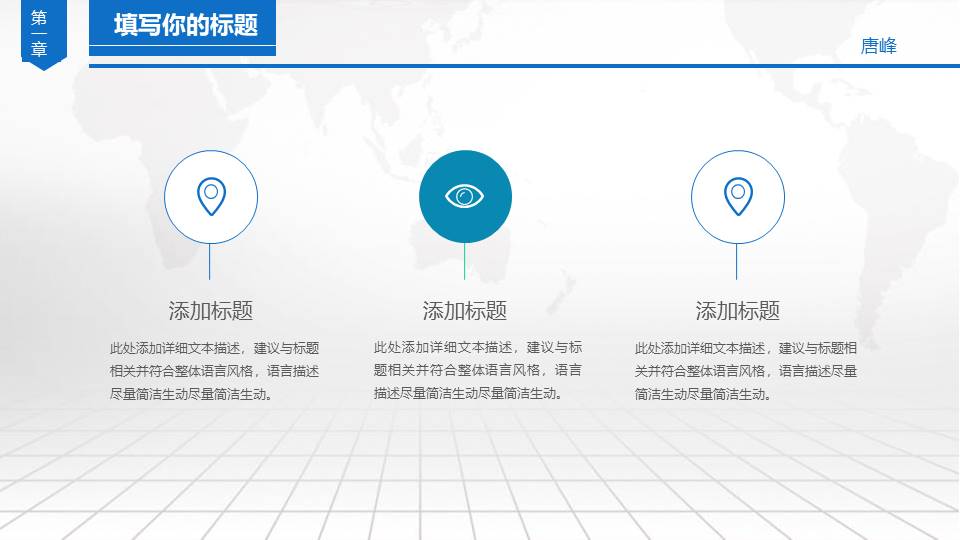 第一章

填写你的标题

唐峰

添加标题

此处添加详细文本描述，建议与标题相关并符合整体语言风格，语言描述尽量简洁生动尽量简洁生动。

添加标题

此处添加详细文本描述，建议与标题相关并符合整体语言风格，语言描述尽量简洁生动尽量简洁生动。

添加标题

此处添加详细文本描述，建议与标题相关并符合整体语言风格，语言描述尽量简洁生动尽量简洁生动。